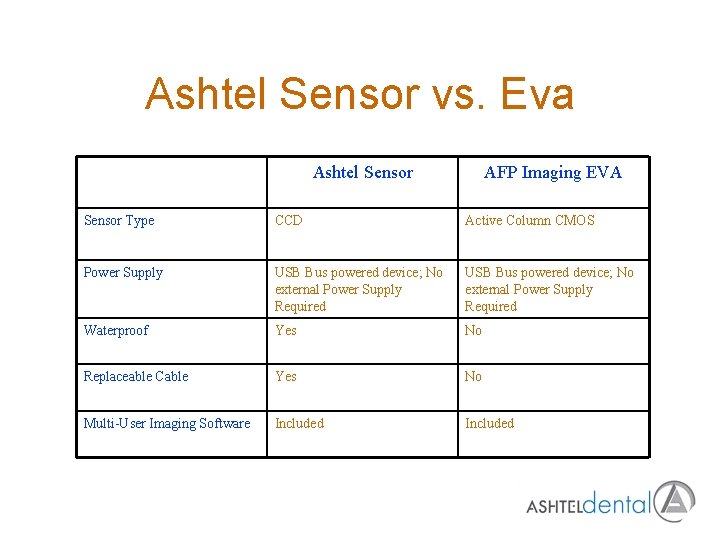 Ashtel Sensor vs. Eva

| | Ashtel Sensor | AFP Imaging EVA |
|---|---|---|
| Sensor Type | CCD | Active Column CMOS |
| Power Supply | USB Bus powered device; No external Power Supply Required | USB Bus powered device; No external Power Supply Required |
| Waterproof | Yes | No |
| Replaceable Cable | Yes | No |
| Multi-User Imaging Software | Included | Included |

ASHTELdental